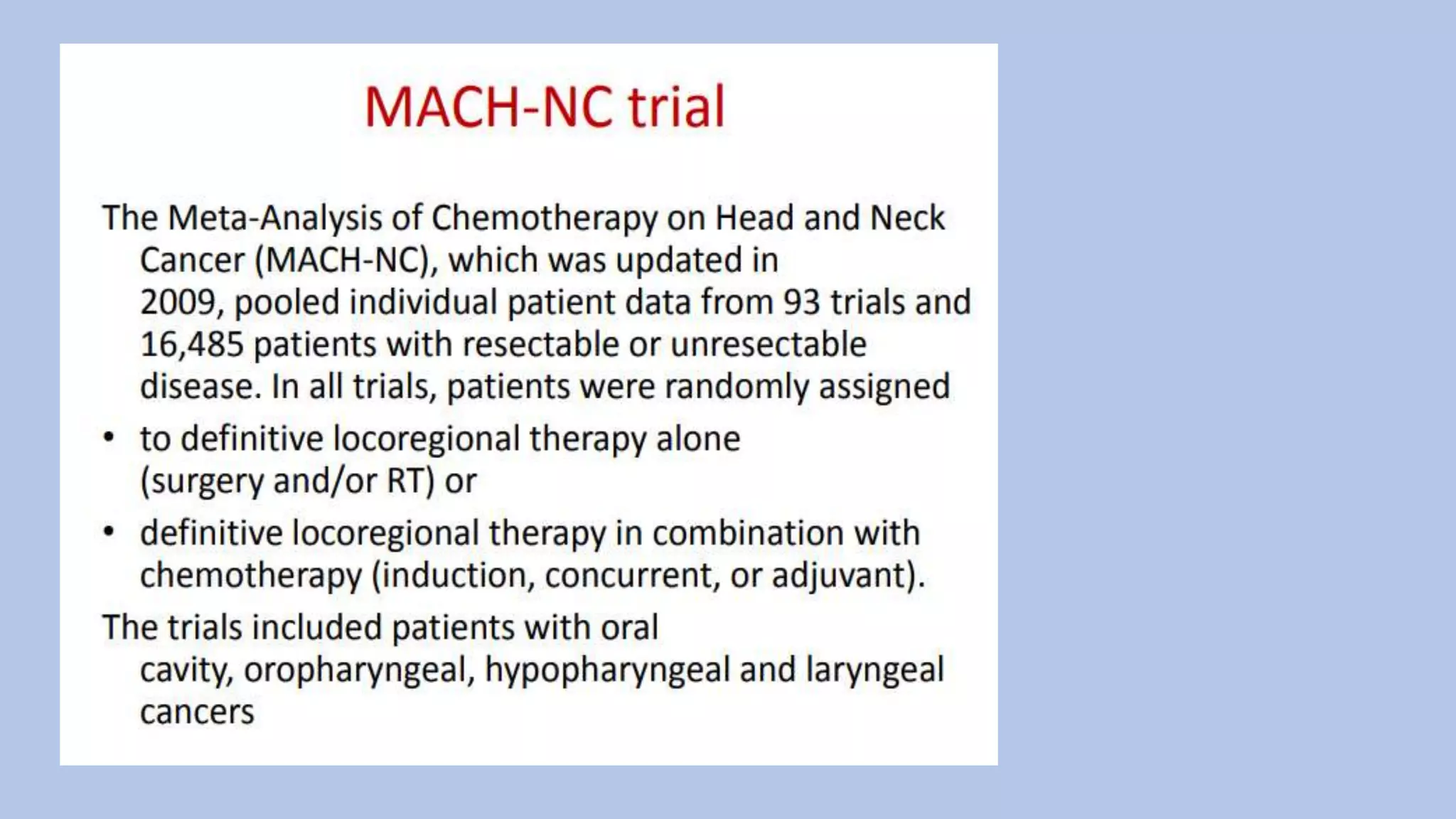 MACH-NC trial

The Meta-Analysis of Chemotherapy on Head and Neck Cancer (MACH-NC), which was updated in 2009, pooled individual patient data from 93 trials and 16,485 patients with resectable or unresectable disease. In all trials, patients were randomly assigned

• to definitive locoregional therapy alone (surgery and/or RT) or

• definitive locoregional therapy in combination with chemotherapy (induction, concurrent, or adjuvant).

The trials included patients with oral cavity, oropharyngeal, hypopharyngeal and laryngeal cancers